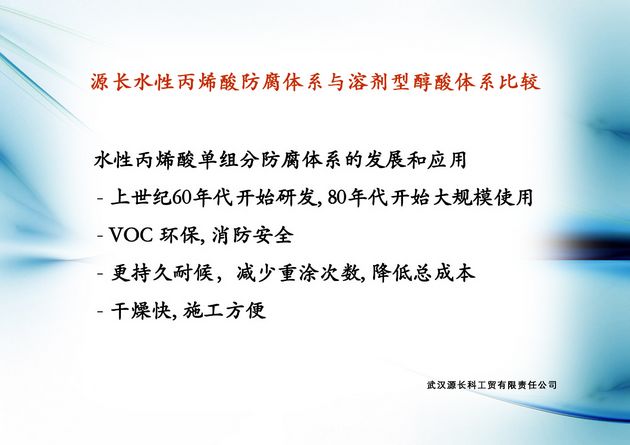 源长水性丙烯酸防腐体系与溶剂型醇酸体系比较

水性丙烯酸单组分防腐体系的发展和应用
- 上世纪60年代开始研发, 80年代开始大规模使用
- VOC 环保, 消防安全
- 更持久耐候， 减少重涂次数, 降低总成本
- 干燥快, 施工方便

武汉源长科工贸有限责任公司